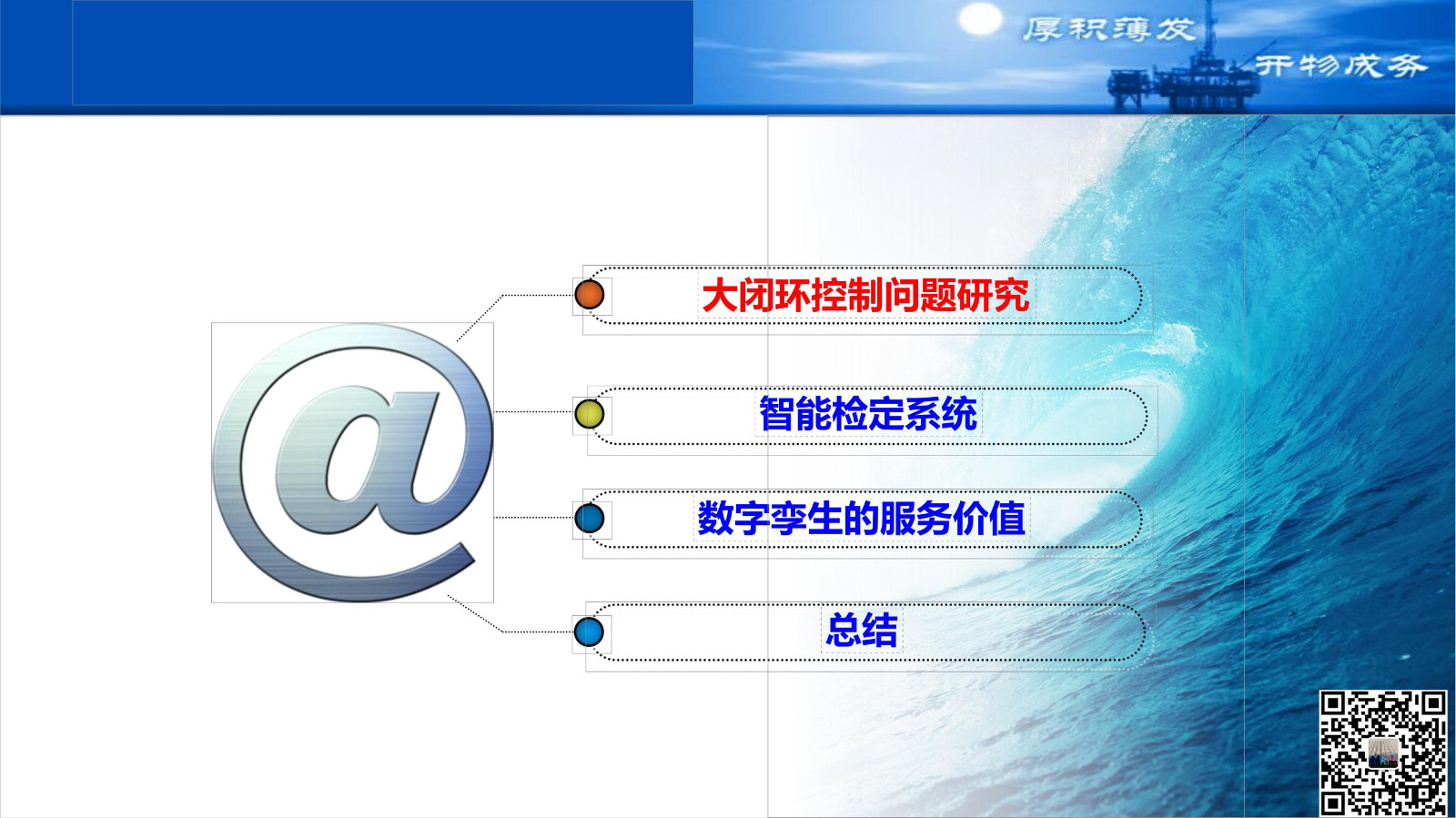 厚积薄发

开物成务

@

大闭环控制问题研究

智能检定系统

数字孪生的服务价值

总结